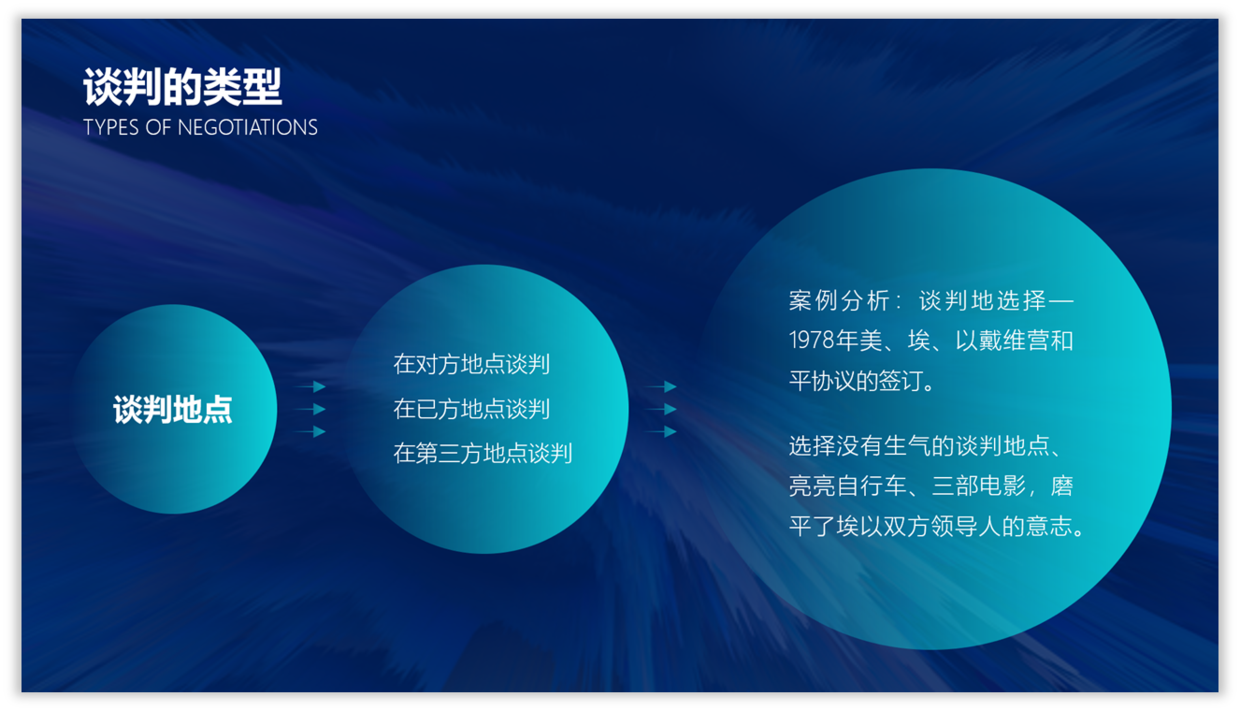 谈判的类型
TYPES OF NEGOTIATIONS

谈判地点

在对方地点谈判
在已方地点谈判
在第三方地点谈判

案例分析：谈判地选择—1978年美、埃、以戴维营和平协议的签订。

选择没有生气的谈判地点、亮亮自行车、三部电影，磨平了埃以双方领导人的意志。